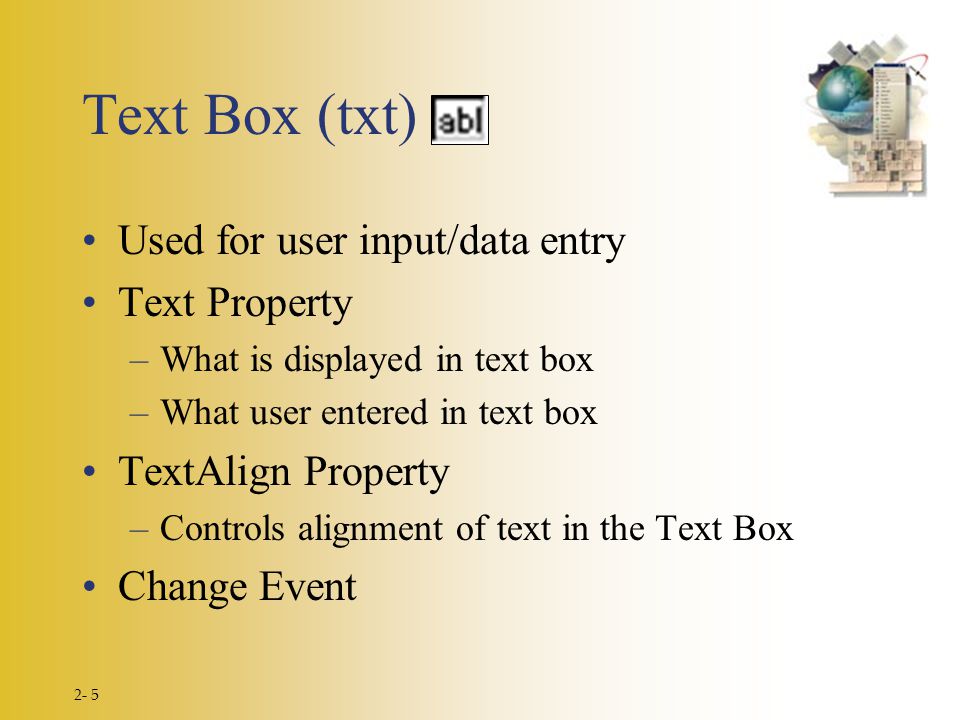 Text Box (txt) abl

• Used for user input/data entry
• Text Property
– What is displayed in text box
– What user entered in text box
• TextAlign Property
– Controls alignment of text in the Text Box
• Change Event

2- 5